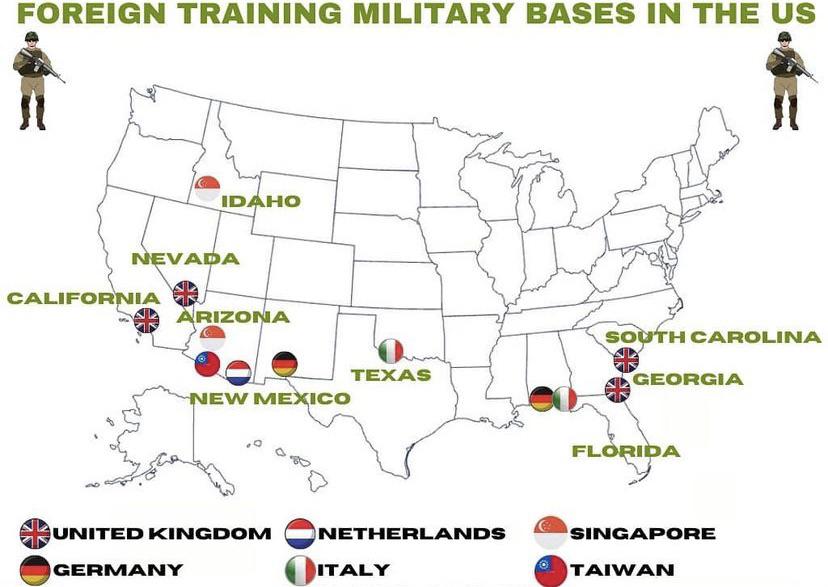 FOREIGN TRAINING MILITARY BASES IN THE US

IDAHO

NEVADA

CALIFORNIA

ARIZONA

NEW MEXICO

TEXAS

SOUTH CAROLINA

GEORGIA

FLORIDA

UNITED KINGDOM
NETHERLANDS
SINGAPORE
GERMANY
ITALY
TAIWAN